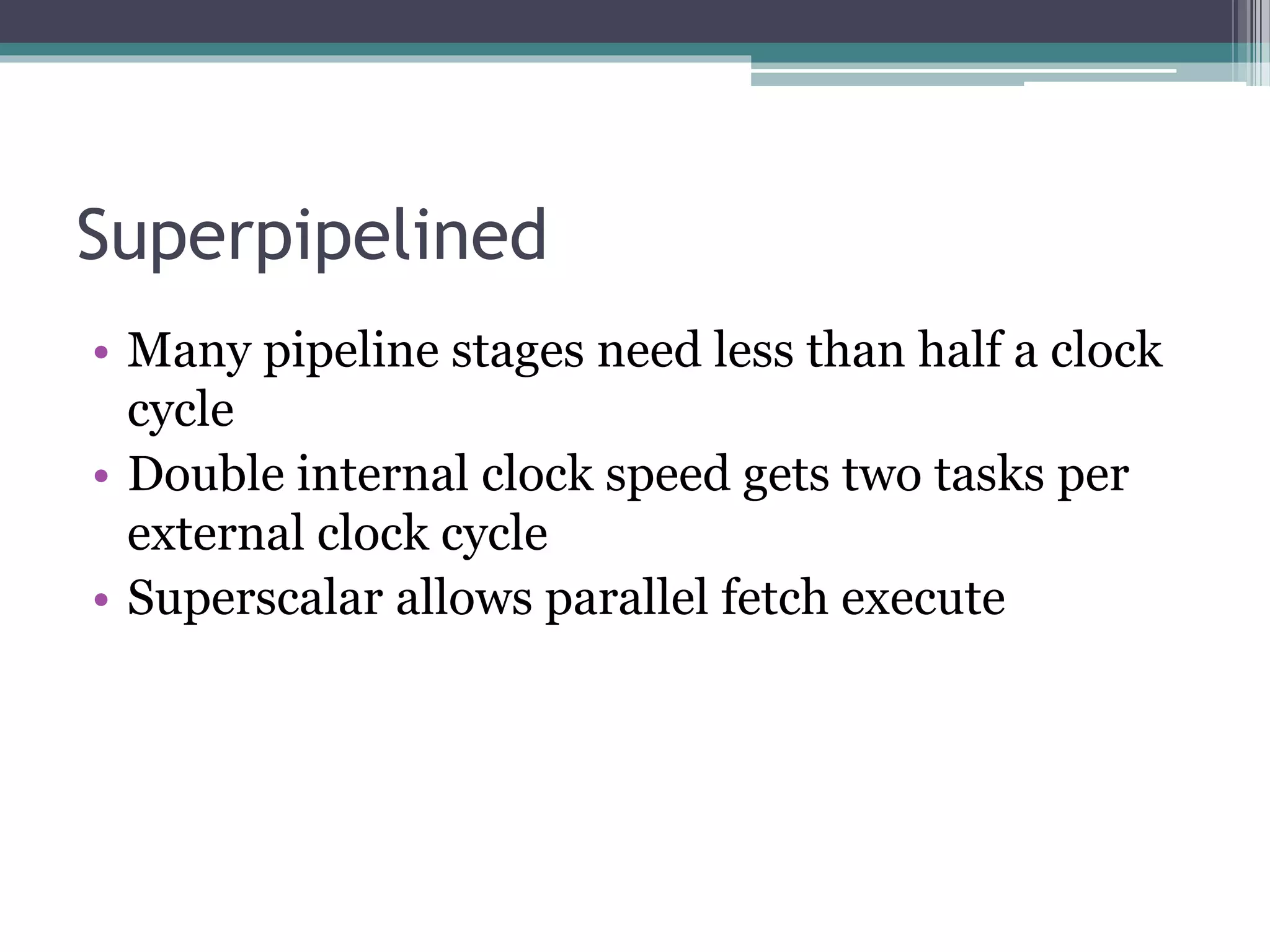 Superpipelined

• Many pipeline stages need less than half a clock cycle
• Double internal clock speed gets two tasks per external clock cycle
• Superscalar allows parallel fetch execute